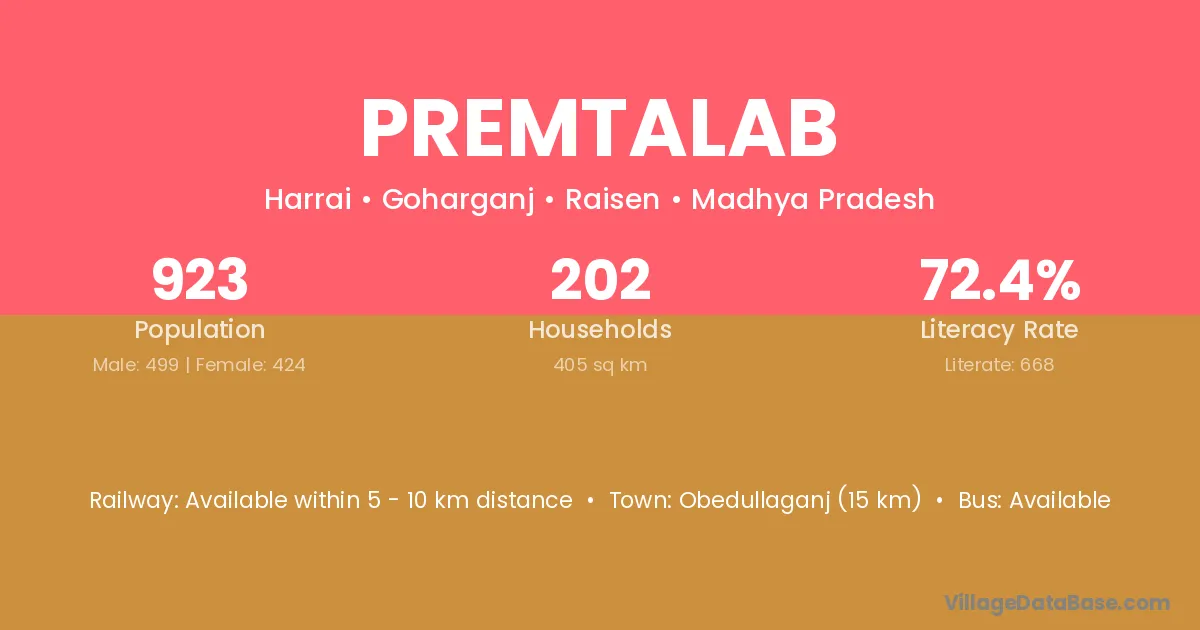 PREMTALAB

Harrai • Goharganj • Raisen • Madhya Pradesh

923
Population
Male: 499 | Female: 424

202
Households
405 sq km

72.4%
Literacy Rate
Literate: 668

Railway: Available within 5 - 10 km distance • Town: Obedullaganj (15 km) • Bus: Available

VillageDataBase.com